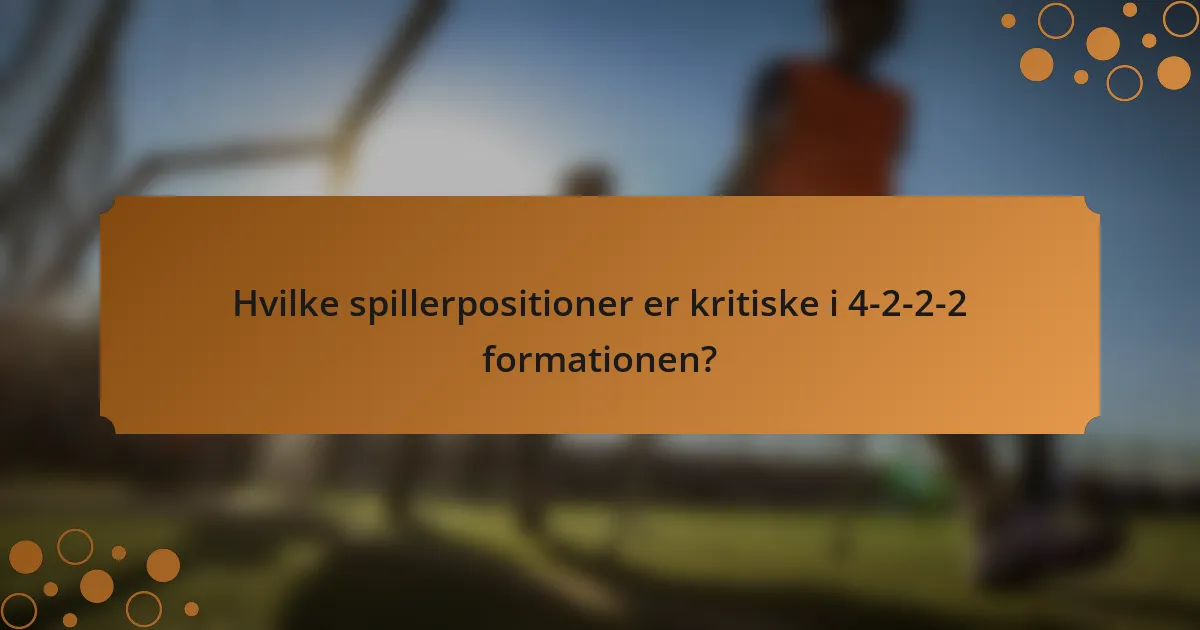 Hvilke spillerpositioner er kritiske i 4-2-2-2 formationen?